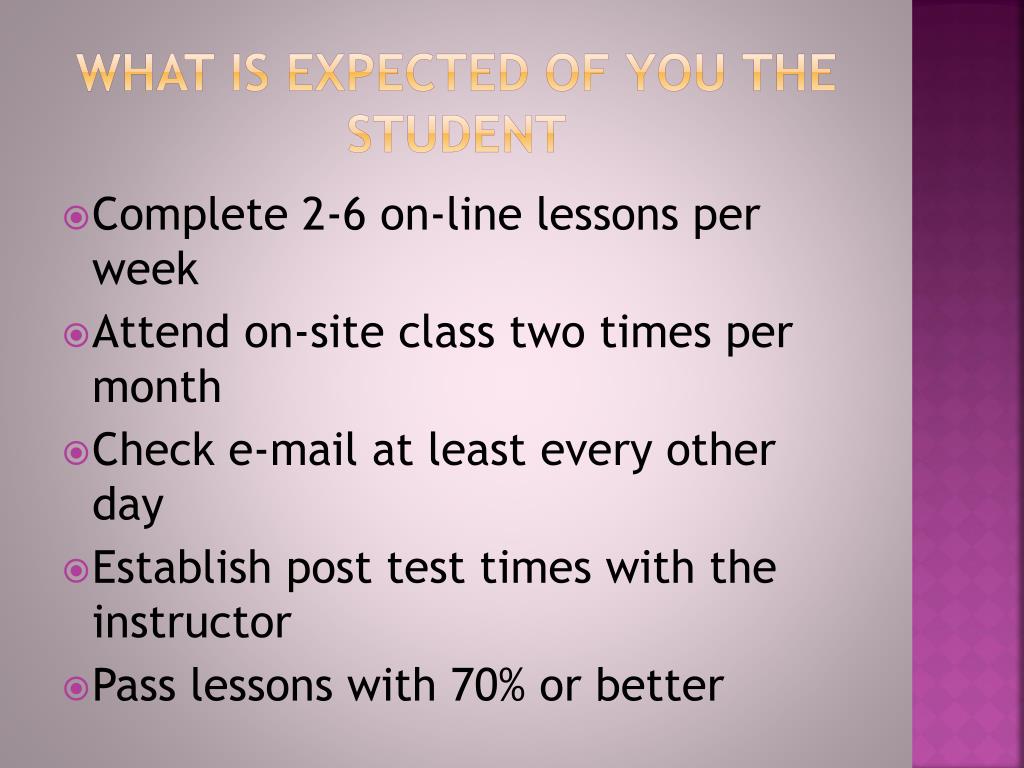 WHAT IS EXPECTED OF YOU THE STUDENT

Complete 2-6 on-line lessons per week

Attend on-site class two times per month

Check e-mail at least every other day

Establish post test times with the instructor

Pass lessons with 70% or better